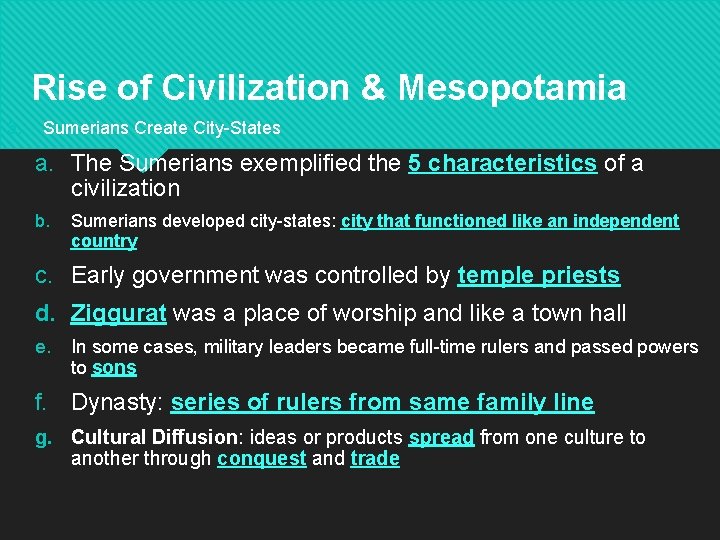 Rise of Civilization & Mesopotamia

Sumerians Create City-States

a. The Sumerians exemplified the 5 characteristics of a civilization

b. Sumerians developed city-states: city that functioned like an independent country

c. Early government was controlled by temple priests

d. Ziggurat was a place of worship and like a town hall

e. In some cases, military leaders became full-time rulers and passed powers to sons

f. Dynasty: series of rulers from same family line

g. Cultural Diffusion: ideas or products spread from one culture to another through conquest and trade